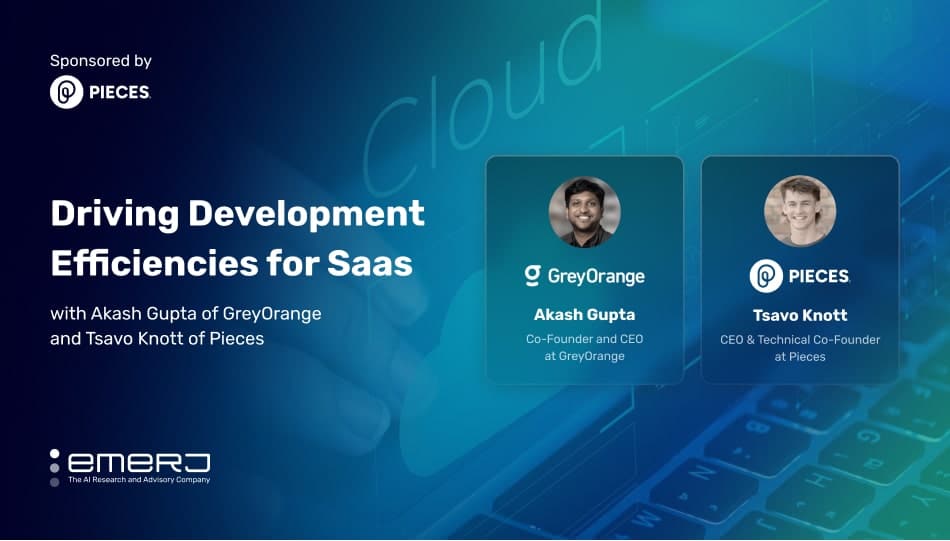 Sponsored by
PIECES

Cloud

Driving Development Efficiencies for Saas

with Akash Gupta of GreyOrange and Tsavo Knott of Pieces

GreyOrange
Akash Gupta
Co-Founder and CEO at GreyOrange

PIECES
Tsavo Knott
CEO & Technical Co-Founder at Pieces

emerj
The AI Research and Advisory Company